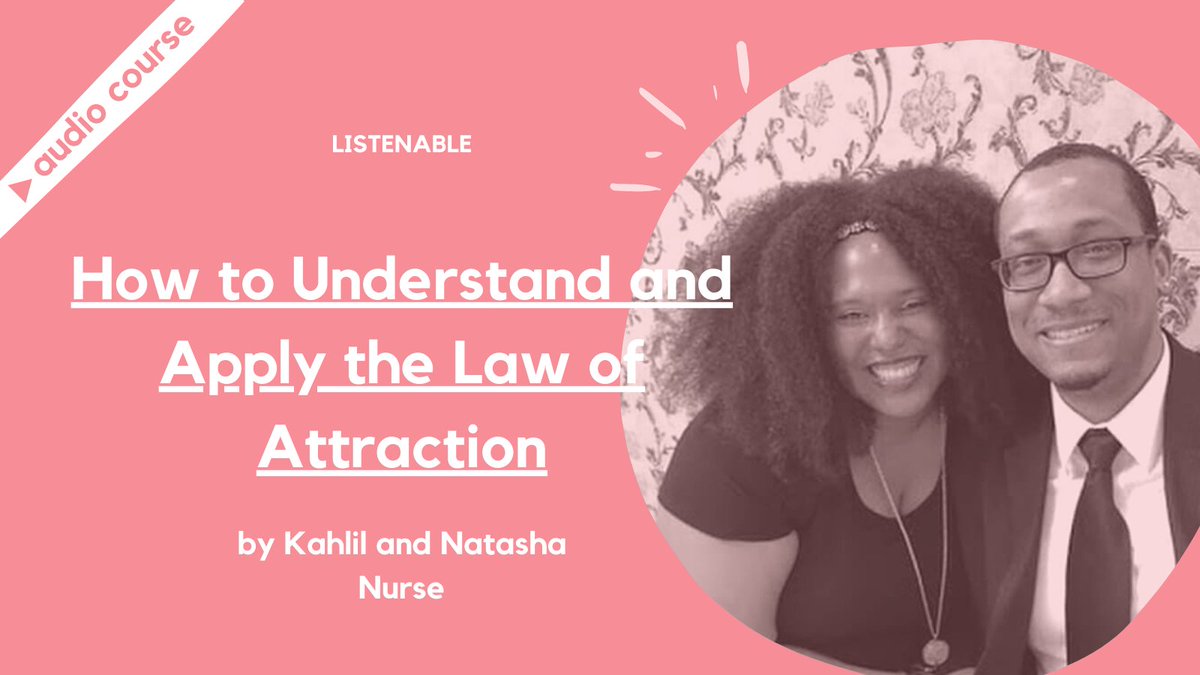 audio course

LISTENABLE

How to Understand and Apply the Law of Attraction

by Kahlil and Natasha Nurse